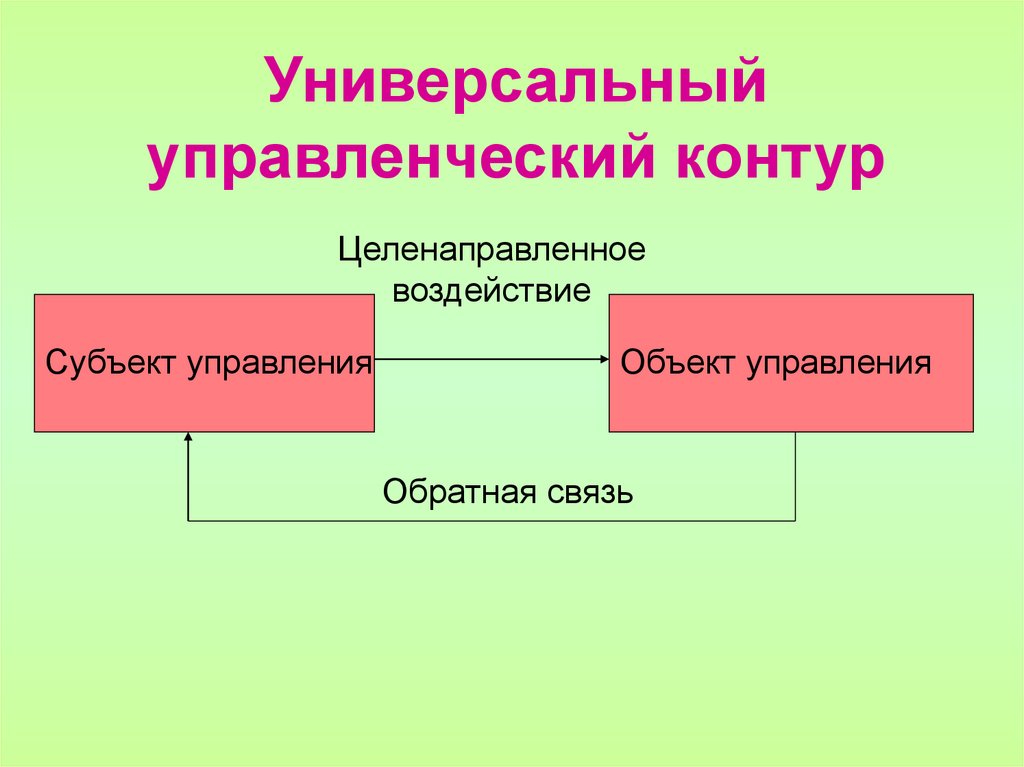 Универсальный управленческий контур

Целенаправленное воздействие

Субъект управления

Объект управления

Обратная связь